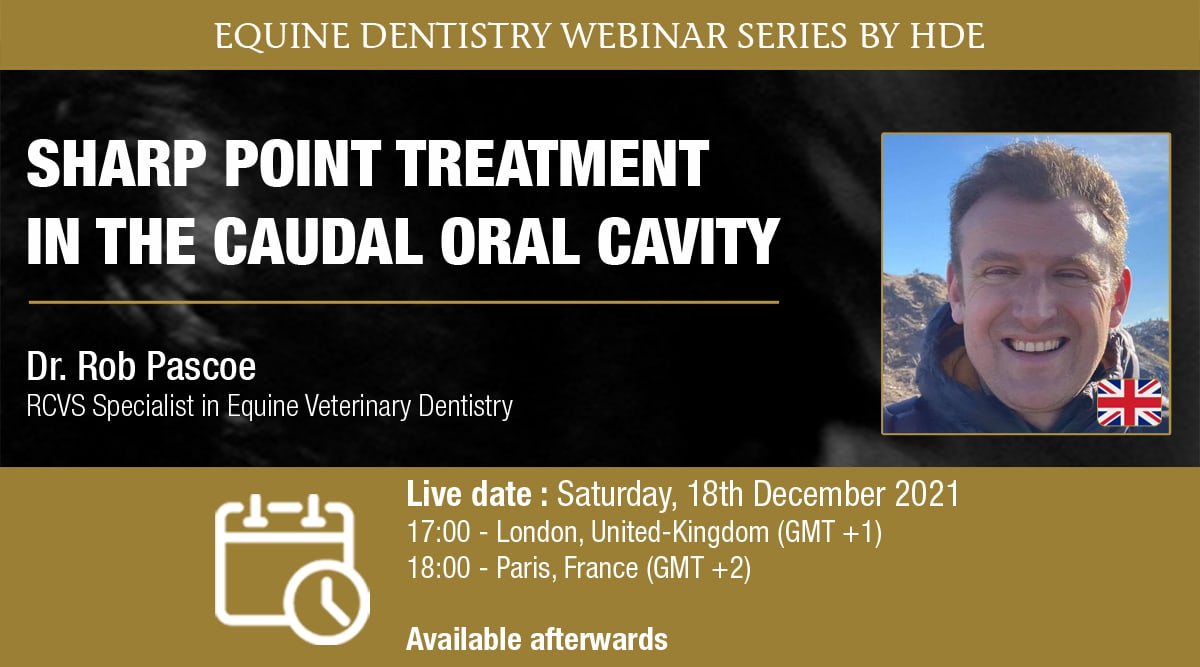 EQUINE DENTISTRY WEBINAR SERIES BY HDE

SHARP POINT TREATMENT IN THE CAUDAL ORAL CAVITY

Dr. Rob Pascoe
RCVS Specialist in Equine Veterinary Dentistry

Live date : Saturday, 18th December 2021
17:00 - London, United-Kingdom (GMT +1)
18:00 - Paris, France (GMT +2)

Available afterwards